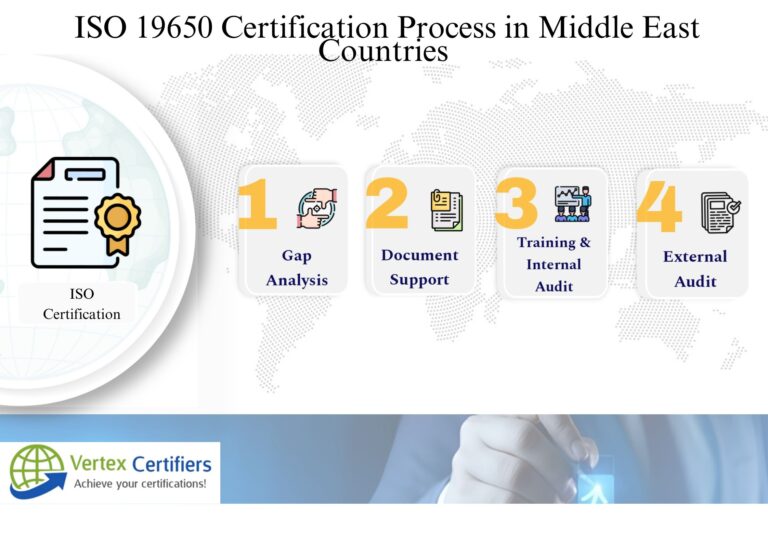 ISO 19650 Certification Process in Middle East Countries

ISO Certification

1 Gap Analysis

2 Document Support

3 Training & Internal Audit

4 External Audit

Vertex Certifiers
Achieve your certifications!